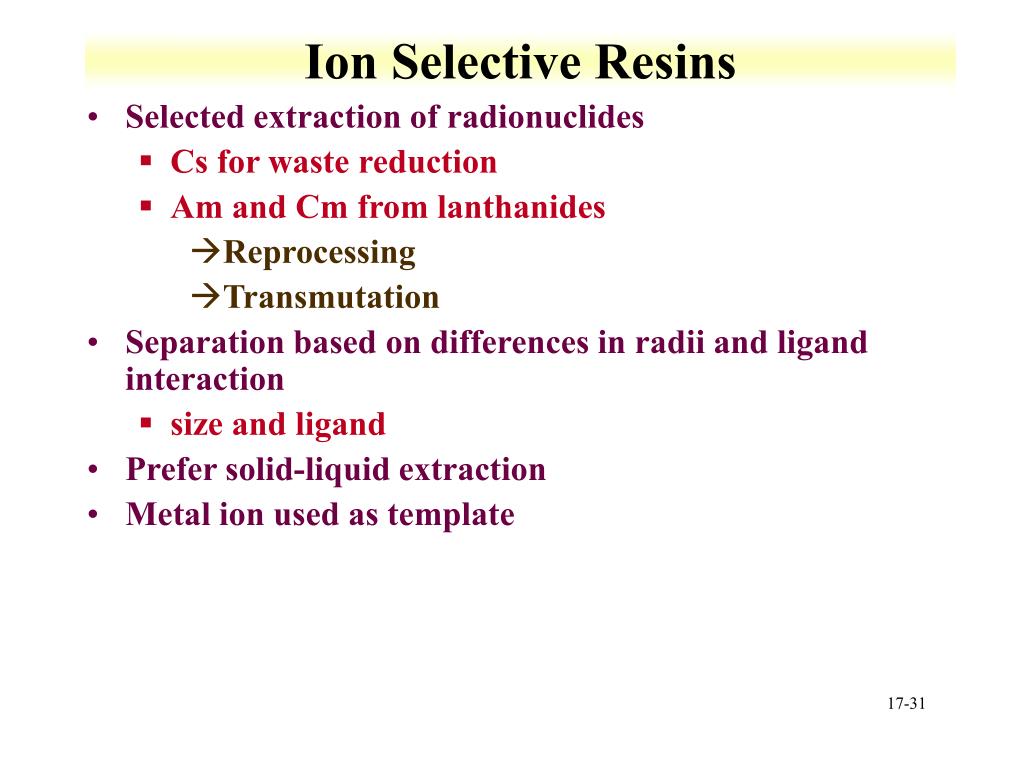 Ion Selective Resins

• Selected extraction of radionuclides
  ▪ Cs for waste reduction
  ▪ Am and Cm from lanthanides
    →Reprocessing
    →Transmutation
• Separation based on differences in radii and ligand interaction
  ▪ size and ligand
• Prefer solid-liquid extraction
• Metal ion used as template

17-31